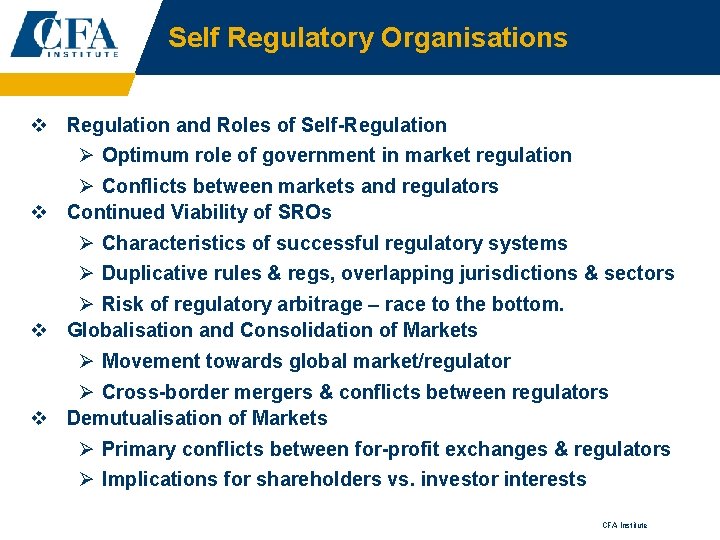 CFA INSTITUTE

Self Regulatory Organisations

❖ Regulation and Roles of Self-Regulation
➢ Optimum role of government in market regulation
➢ Conflicts between markets and regulators
❖ Continued Viability of SROs
➢ Characteristics of successful regulatory systems
➢ Duplicative rules & regs, overlapping jurisdictions & sectors
➢ Risk of regulatory arbitrage – race to the bottom.
❖ Globalisation and Consolidation of Markets
➢ Movement towards global market/regulator
➢ Cross-border mergers & conflicts between regulators
❖ Demutualisation of Markets
➢ Primary conflicts between for-profit exchanges & regulators
➢ Implications for shareholders vs. investor interests

CFA Institute